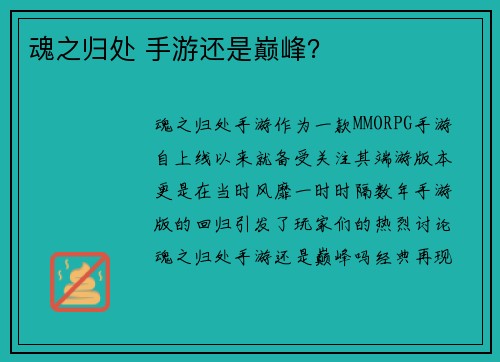 魂之归处 手游还是巅峰?

魂之归处手游作为一款MMORPG手游自上线以来就备受关注其端游版本更是在当时风靡一时时隔数年手游版的回归引发了玩家们的热烈讨论魂之归处手游还是巅峰吗经典再现